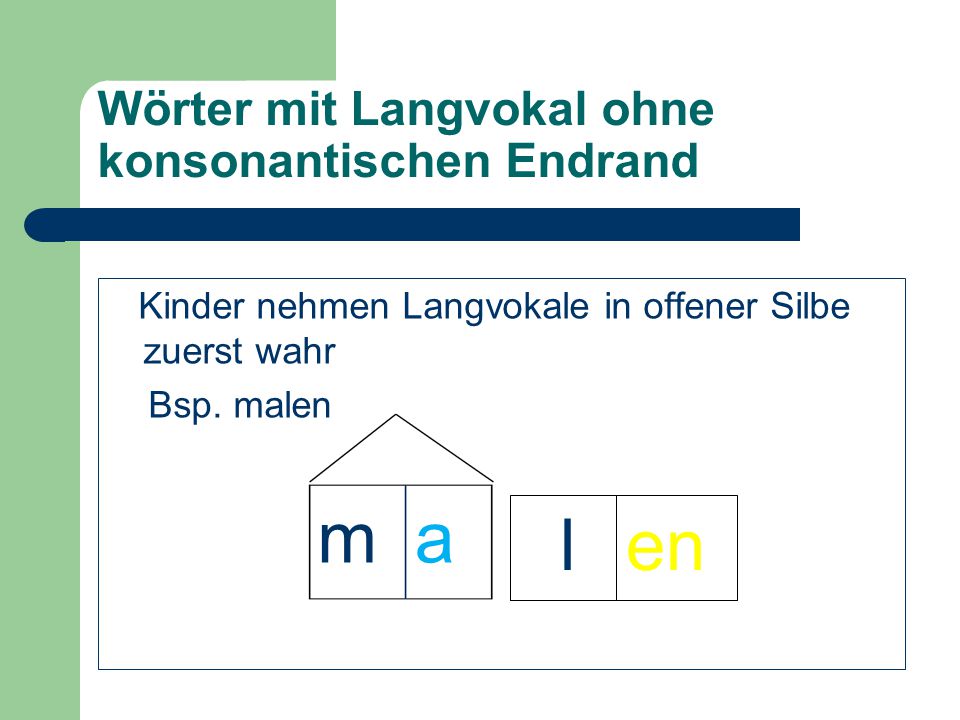 Wörter mit Langvokal ohne konsonantischen Endrand

Kinder nehmen Langvokale in offener Silbe zuerst wahr

Bsp. malen

m a

l en